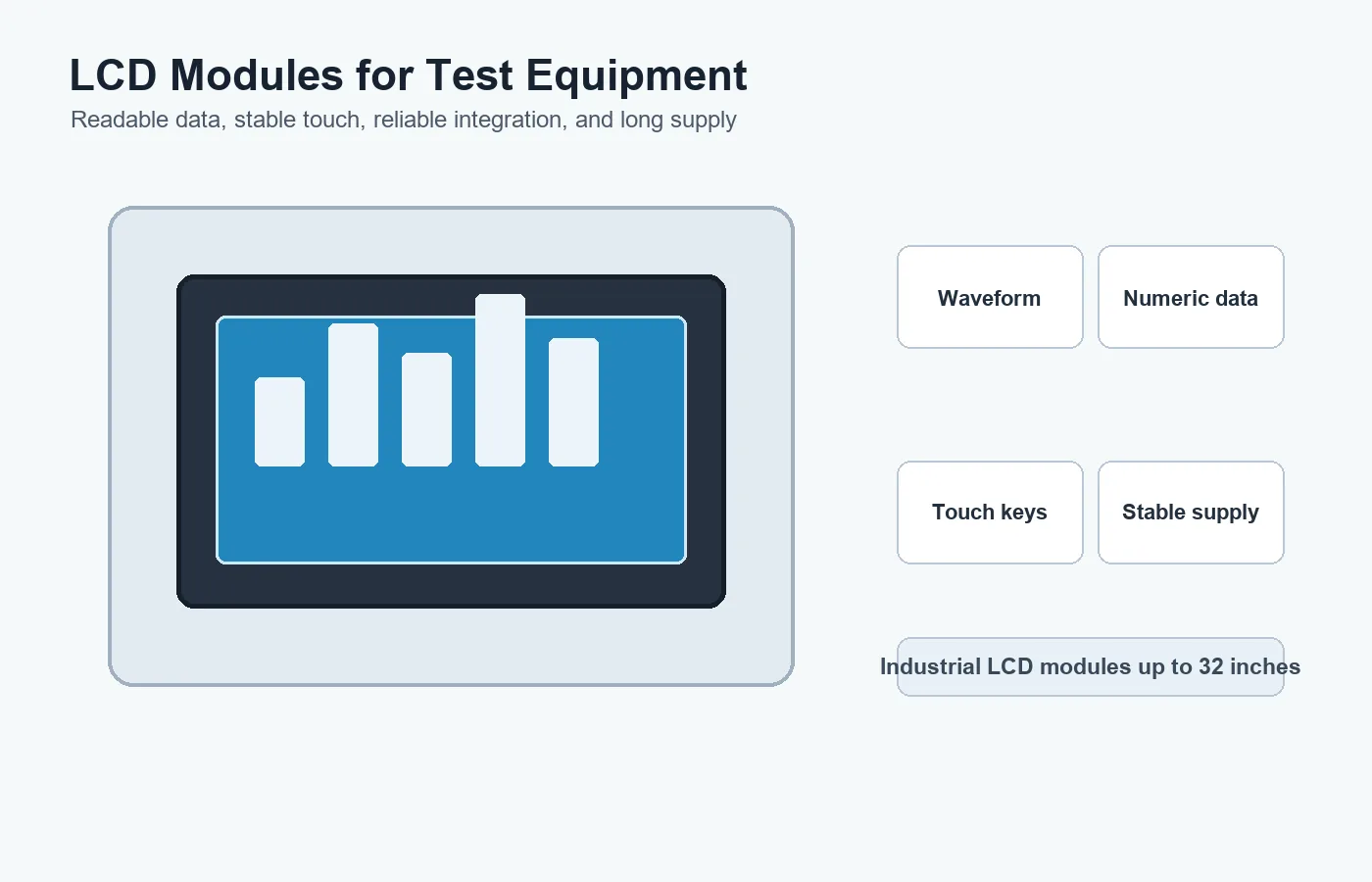 LCD Modules for Test Equipment
Readable data, stable touch, reliable integration, and long supply

Waveform

Numeric data

Touch keys

Stable supply

Industrial LCD modules up to 32 inches